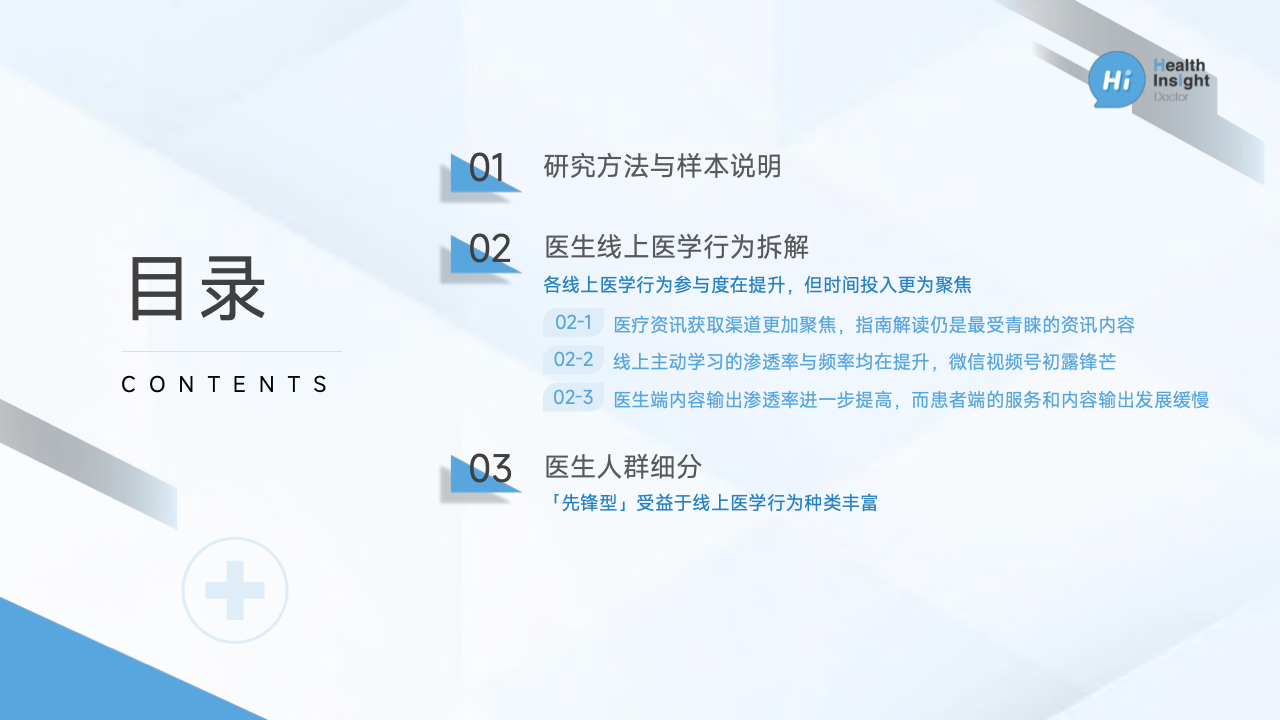 Hi Health Insight Doctor

目录

CONTENTS

01 研究方法与样本说明

02 医生线上医学行为拆解

各线上医学行为参与度在提升，但时间投入更为聚焦

02-1 医疗资讯获取渠道更加聚焦，指南解读仍是最受青睐的资讯内容

02-2 线上主动学习的渗透率与频率均在提升，微信视频号初露锋芒

02-3 医生端内容输出渗透率进一步提高，而患者端的服务和内容输出发展缓慢

03 医生人群细分

「先锋型」受益于线上医学行为种类丰富